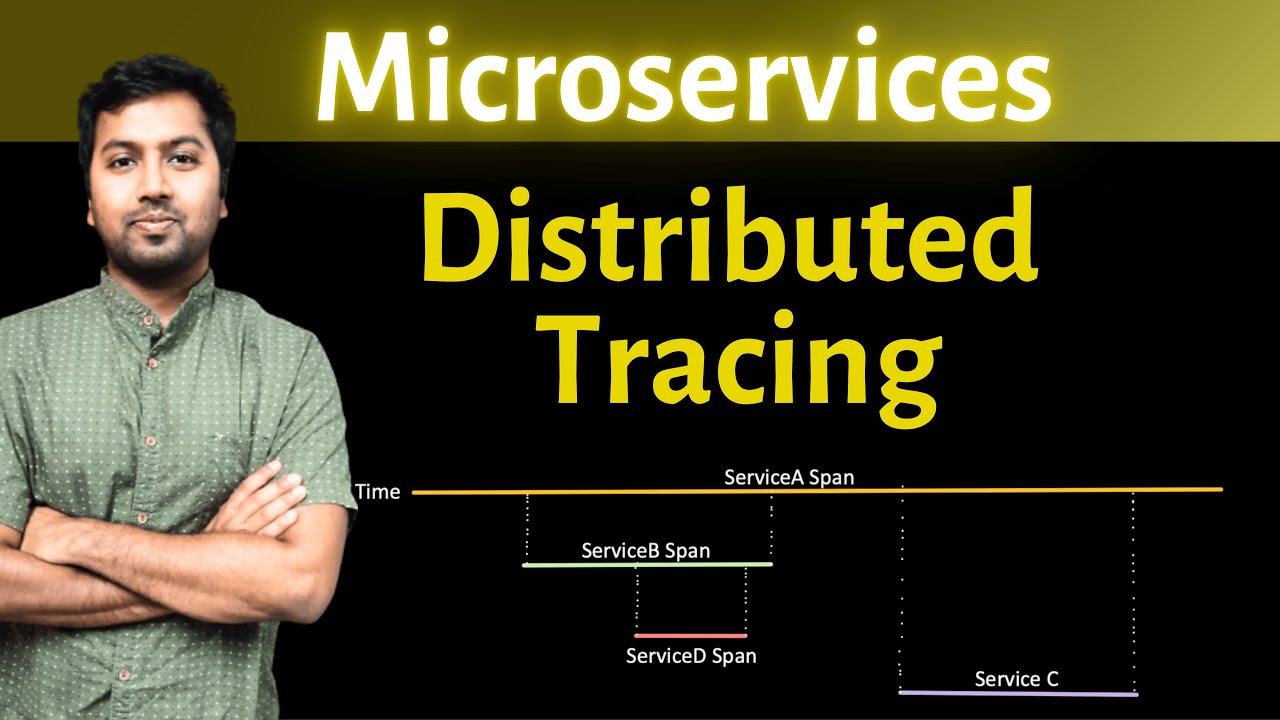 Microservices

Distributed Tracing

Time
ServiceA Span
ServiceB Span
ServiceD Span
Service C